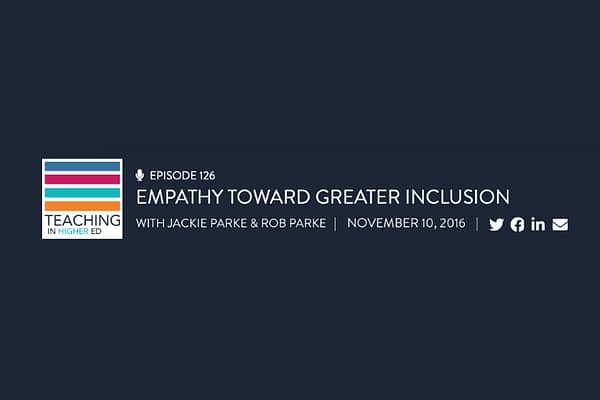 TEACHING IN HIGHER ED

EPISODE 126

EMPATHY TOWARD GREATER INCLUSION

WITH JACKIE PARKE & ROB PARKE | NOVEMBER 10, 2016 |